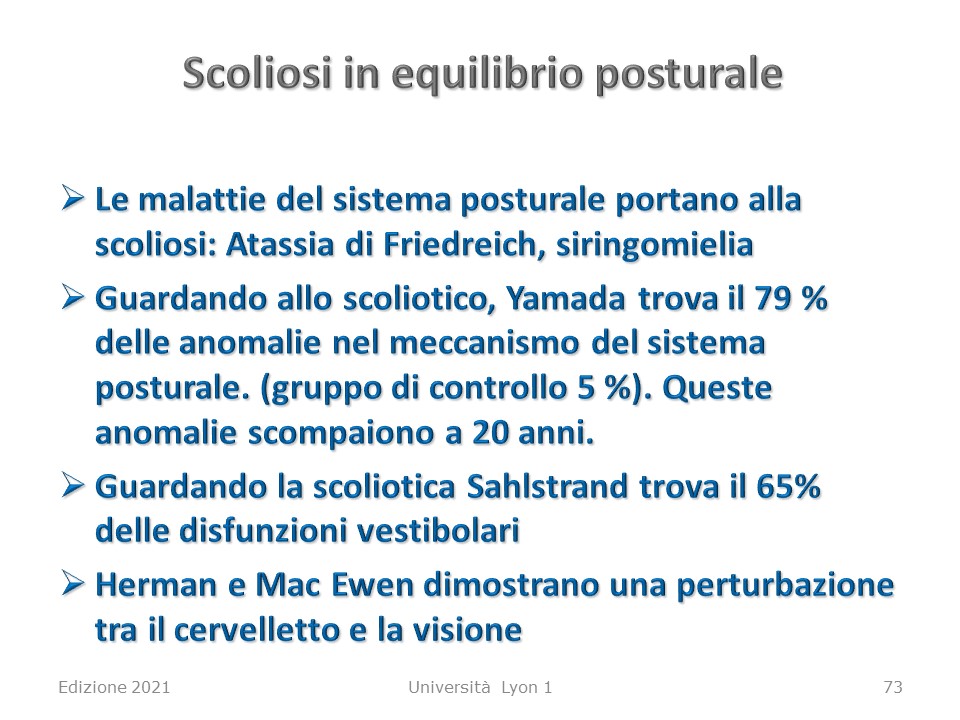 Scoliosi in equilibrio posturale

➢ Le malattie del sistema posturale portano alla scoliosi: Atassia di Friedreich, siringomielia

➢ Guardando allo scoliotico, Yamada trova il 79 % delle anomalie nel meccanismo del sistema posturale. (gruppo di controllo 5 %). Queste anomalie scompaiono a 20 anni.

➢ Guardando la scoliotica Sahlstrand trova il 65% delle disfunzioni vestibolari

➢ Herman e Mac Ewen dimostrano una perturbazione tra il cervelletto e la visione

Edizione 2021

Università Lyon 1

73